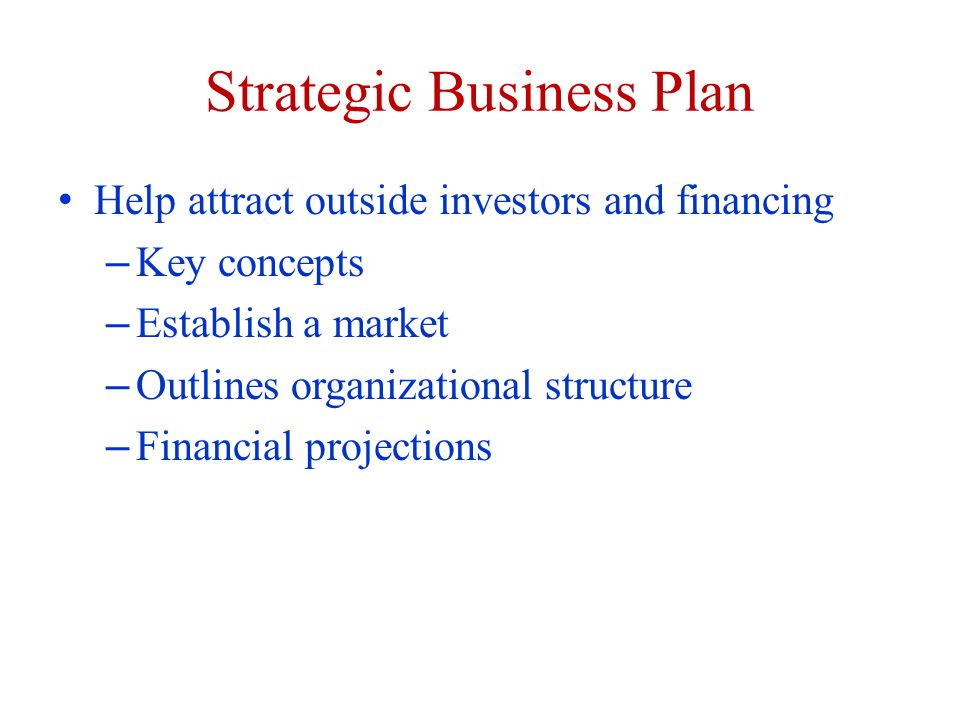 Strategic Business Plan

• Help attract outside investors and financing
  – Key concepts
  – Establish a market
  – Outlines organizational structure
  – Financial projections